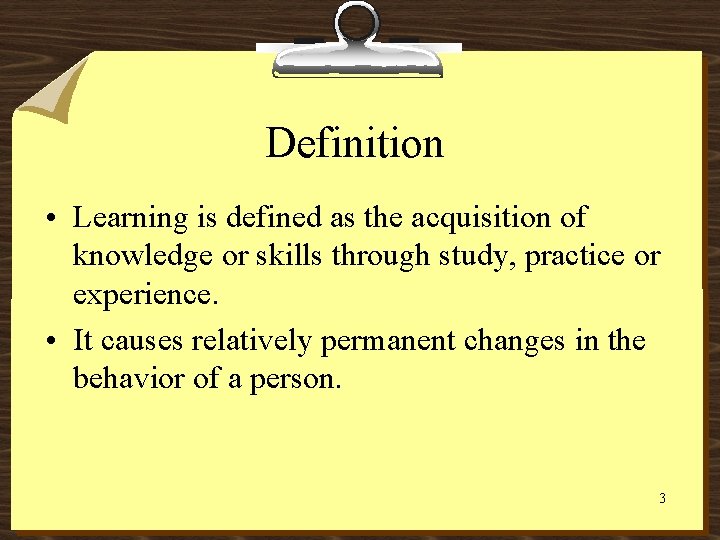 Definition

• Learning is defined as the acquisition of knowledge or skills through study, practice or experience.

• It causes relatively permanent changes in the behavior of a person.

3